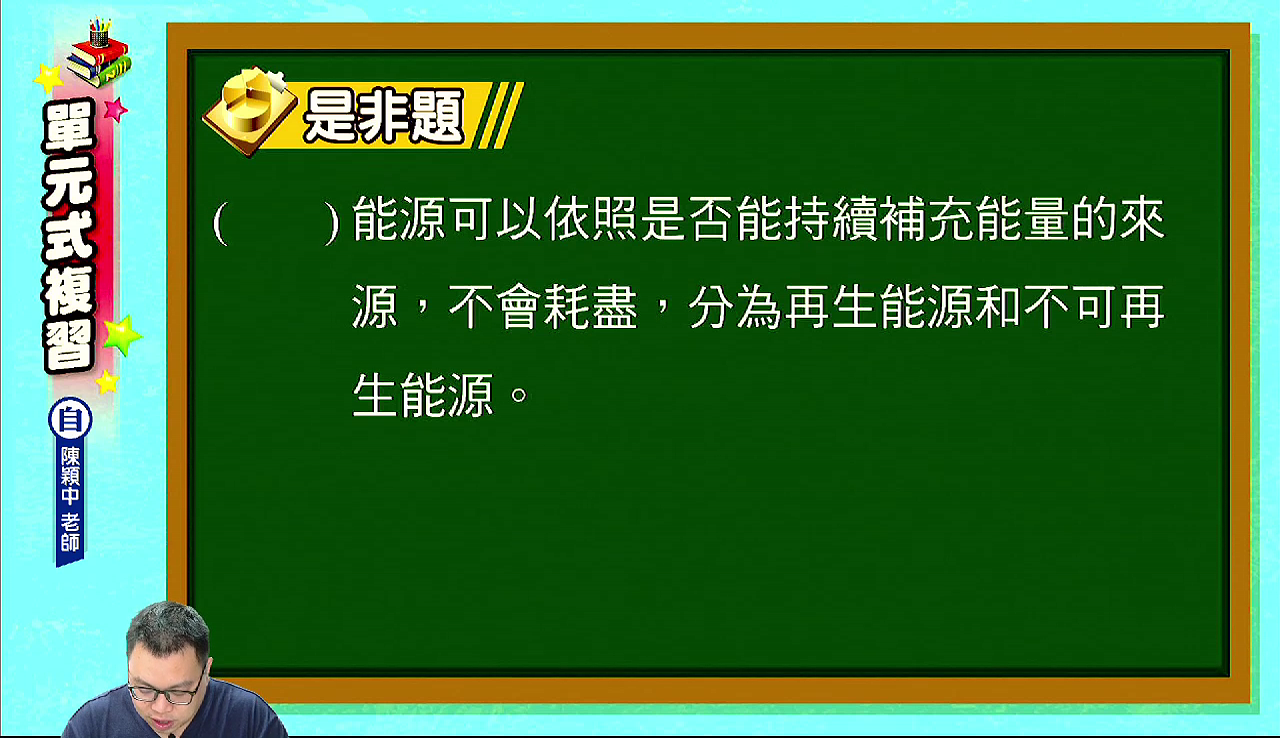 單元式複習

自

陳穎中 老師

是非題

(　　) 能源可以依照是否能持續補充能量的來源，不會耗盡，分為再生能源和不可再生能源。